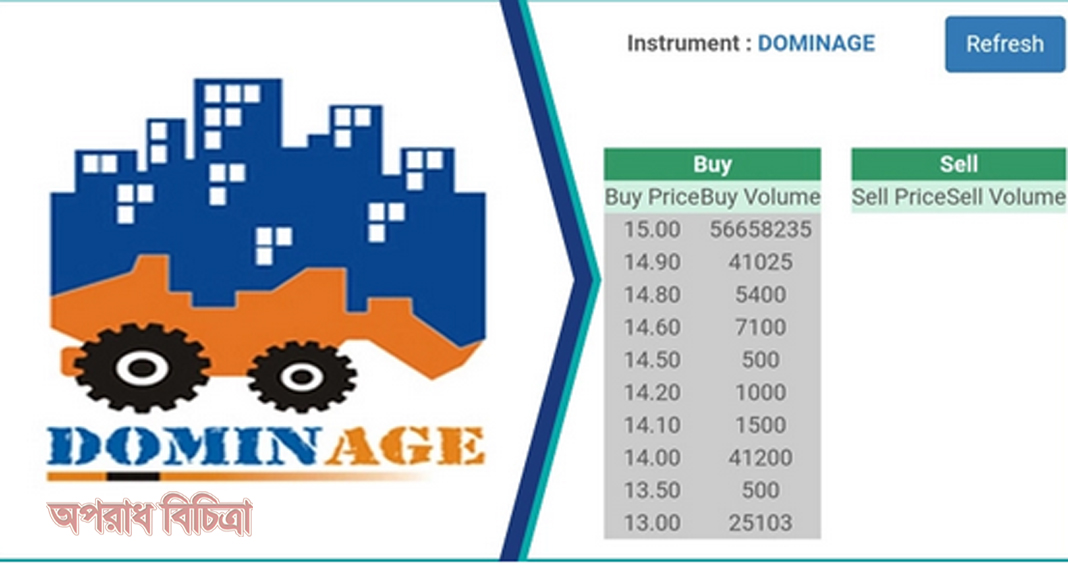 DOMINAGE

অপরাধ বিচিত্রা

Instrument : DOMINAGE

Refresh

| Buy | |
|---|---|
| Buy Price | Buy Volume |
| 15.00 | 56658235 |
| 14.90 | 41025 |
| 14.80 | 5400 |
| 14.60 | 7100 |
| 14.50 | 500 |
| 14.20 | 1000 |
| 14.10 | 1500 |
| 14.00 | 41200 |
| 13.50 | 500 |
| 13.00 | 25103 |

| Sell | |
|---|---|
| Sell Price | Sell Volume |